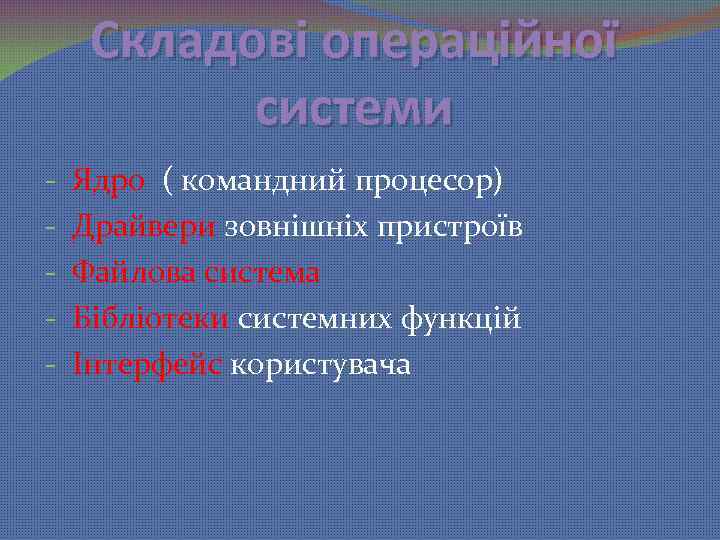 Складові операційної системи

- Ядро ( командний процесор)
- Драйвери зовнішніх пристроїв
- Файлова система
- Бібліотеки системних функцій
- Інтерфейс користувача